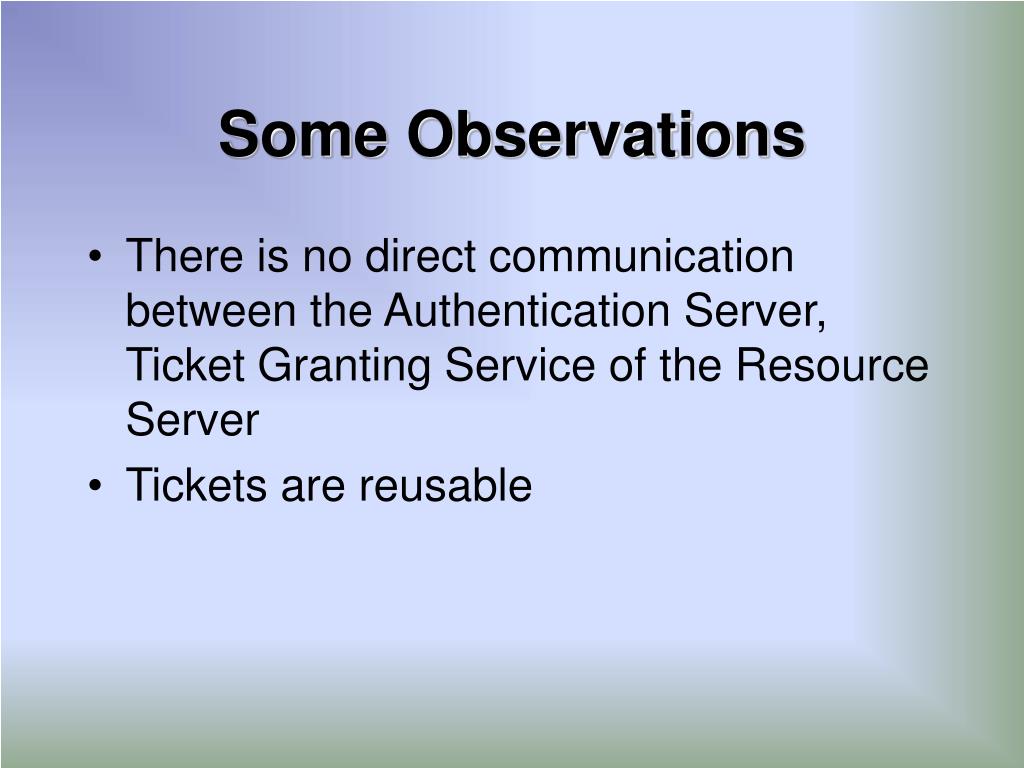 Some Observations

• There is no direct communication between the Authentication Server, Ticket Granting Service of the Resource Server

• Tickets are reusable